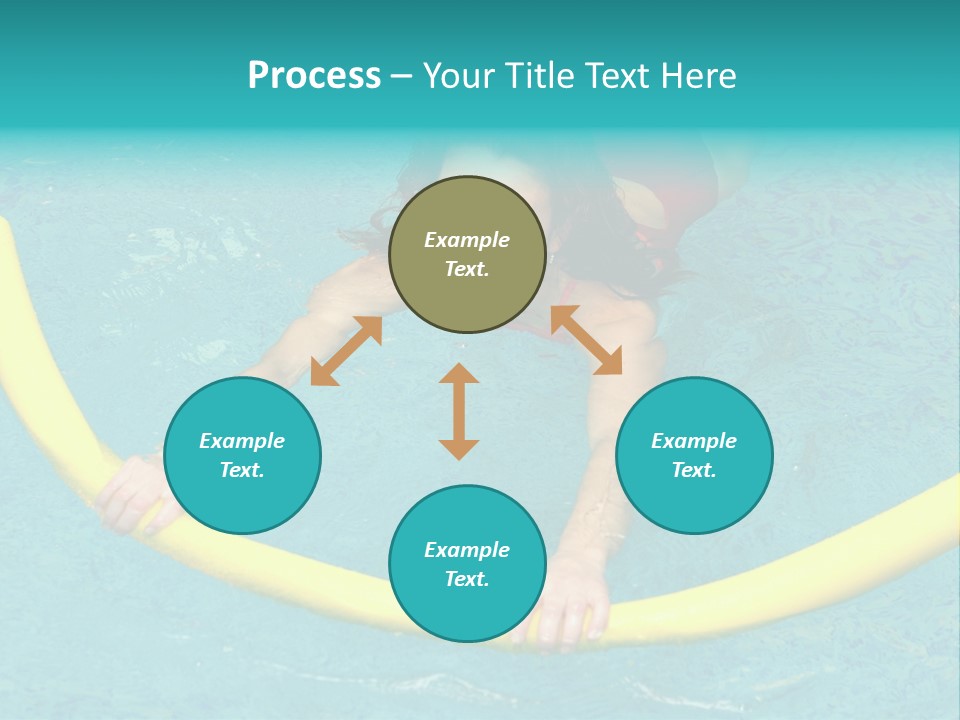 Process – Your Title Text Here

Example Text.

Example Text.

Example Text.

Example Text.